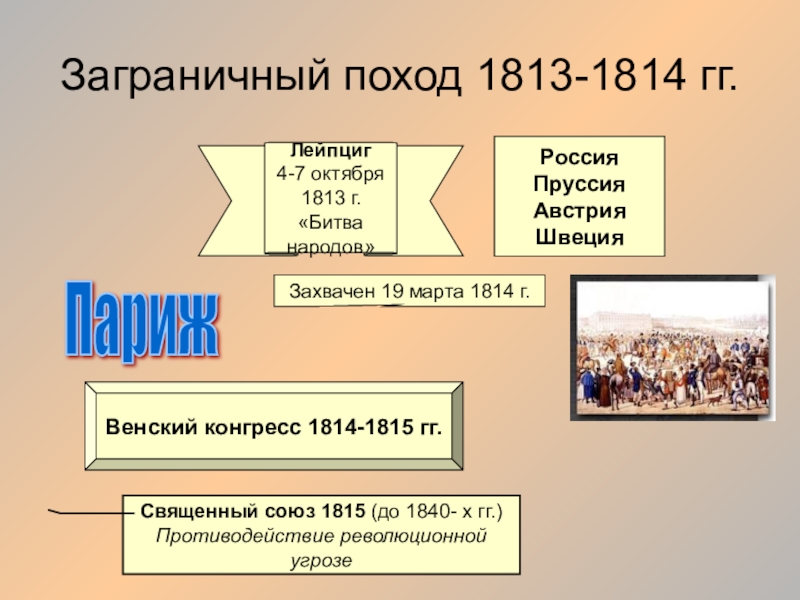 Заграничный поход 1813-1814 гг.

Лейпциг
4-7 октября 1813 г.
«Битва народов»

Россия
Пруссия
Австрия
Швеция

Париж

Захвачен 19 марта 1814 г.

Венский конгресс 1814-1815 гг.

Священный союз 1815 (до 1840- х гг.)
Противодействие революционной угрозе